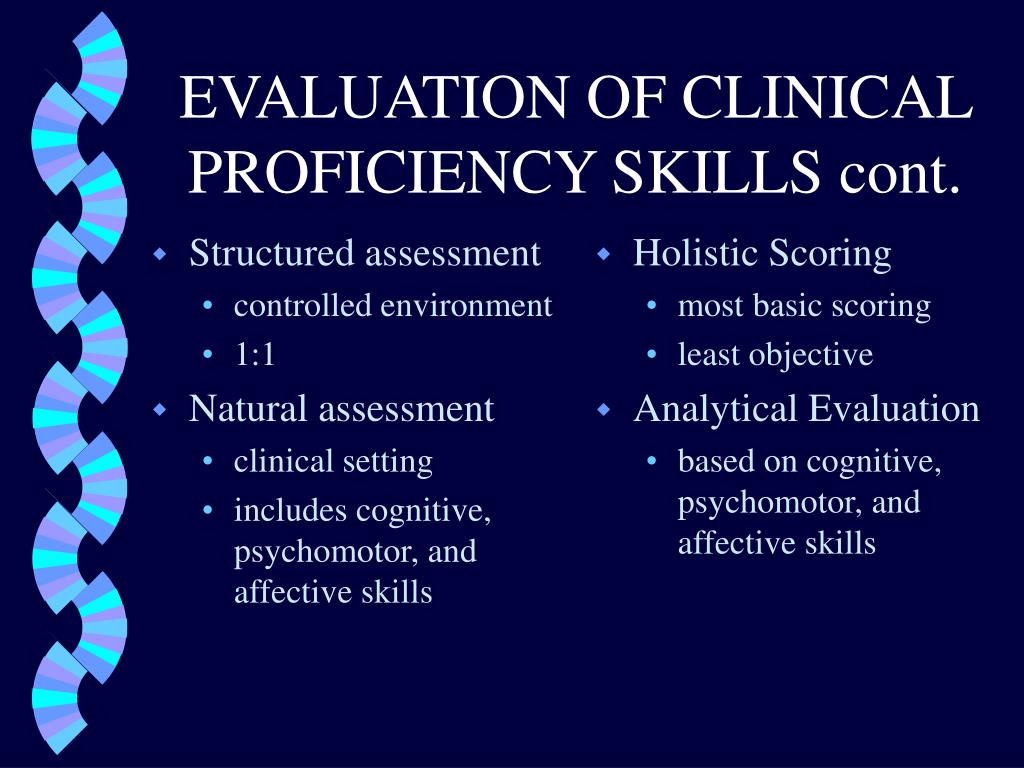 EVALUATION OF CLINICAL PROFICIENCY SKILLS cont.

- Structured assessment
  - controlled environment
  - 1:1
- Natural assessment
  - clinical setting
  - includes cognitive, psychomotor, and affective skills

- Holistic Scoring
  - most basic scoring
  - least objective
- Analytical Evaluation
  - based on cognitive, psychomotor, and affective skills